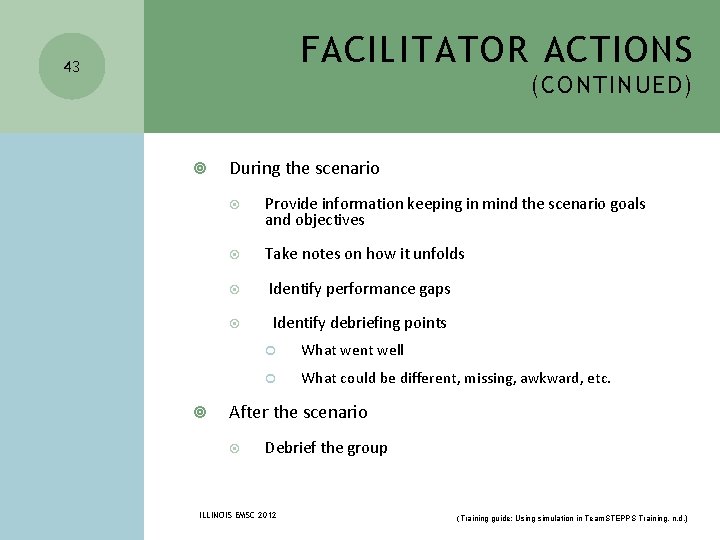 43

FACILITATOR ACTIONS (CONTINUED)

During the scenario

Provide information keeping in mind the scenario goals and objectives

Take notes on how it unfolds

Identify performance gaps

Identify debriefing points

What went well

What could be different, missing, awkward, etc.

After the scenario

Debrief the group

ILLINOIS EMSC 2012

(Training guide: Using simulation in TeamSTEPPS Training, n.d.)